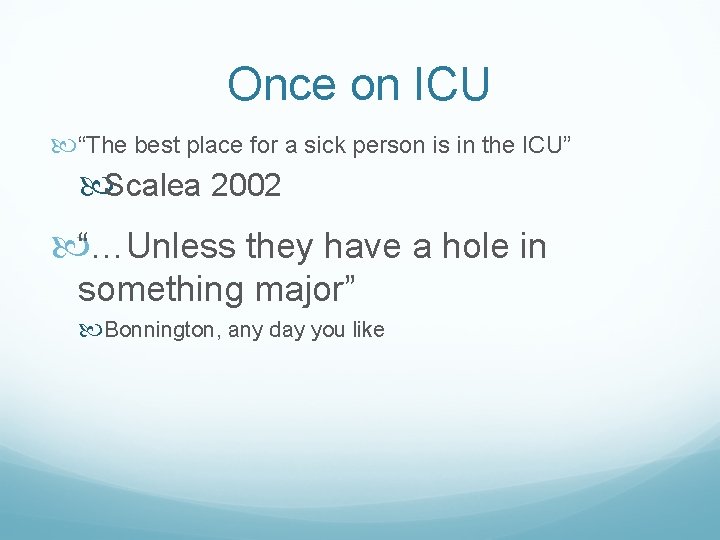 Once on ICU

“The best place for a sick person is in the ICU”

Scalea 2002

“…Unless they have a hole in something major”

Bonnington, any day you like